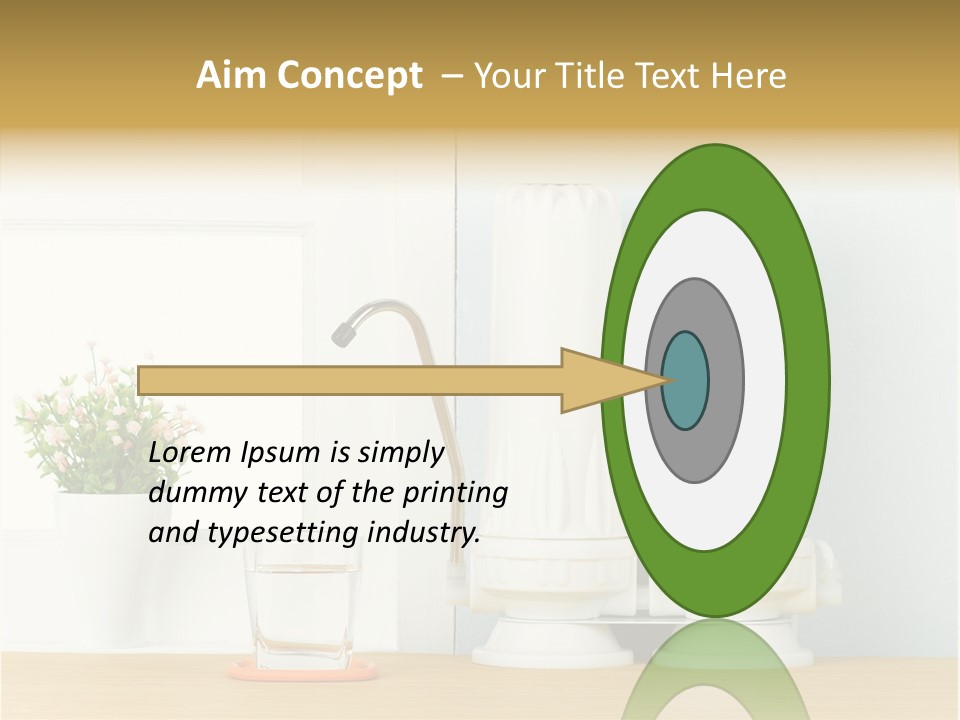 Aim Concept – Your Title Text Here

Lorem Ipsum is simply dummy text of the printing and typesetting industry.